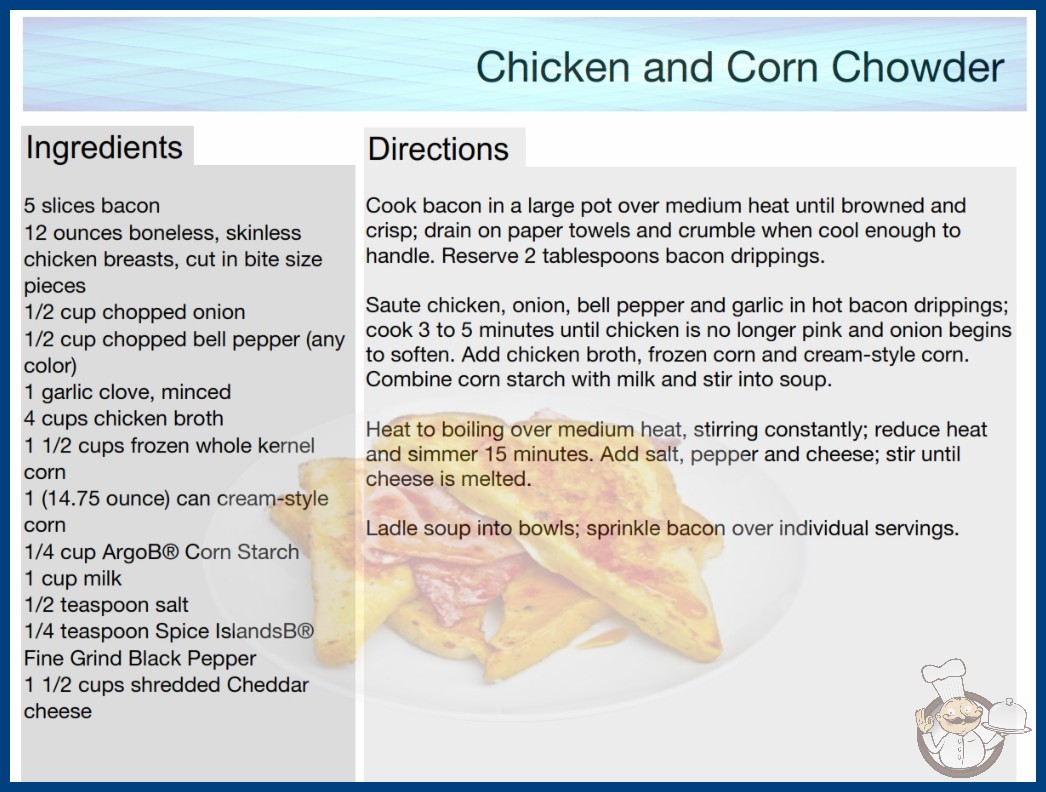 Chicken and Corn Chowder

Ingredients

5 slices bacon
12 ounces boneless, skinless chicken breasts, cut in bite size pieces
1/2 cup chopped onion
1/2 cup chopped bell pepper (any color)
1 garlic clove, minced
4 cups chicken broth
1 1/2 cups frozen whole kernel corn
1 (14.75 ounce) can cream-style corn
1/4 cup ArgoB® Corn Starch
1 cup milk
1/2 teaspoon salt
1/4 teaspoon Spice IslandsB® Fine Grind Black Pepper
1 1/2 cups shredded Cheddar cheese

Directions

Cook bacon in a large pot over medium heat until browned and crisp; drain on paper towels and crumble when cool enough to handle. Reserve 2 tablespoons bacon drippings.

Saute chicken, onion, bell pepper and garlic in hot bacon drippings; cook 3 to 5 minutes until chicken is no longer pink and onion begins to soften. Add chicken broth, frozen corn and cream-style corn. Combine corn starch with milk and stir into soup.

Heat to boiling over medium heat, stirring constantly; reduce heat and simmer 15 minutes. Add salt, pepper and cheese; stir until cheese is melted.

Ladle soup into bowls; sprinkle bacon over individual servings.